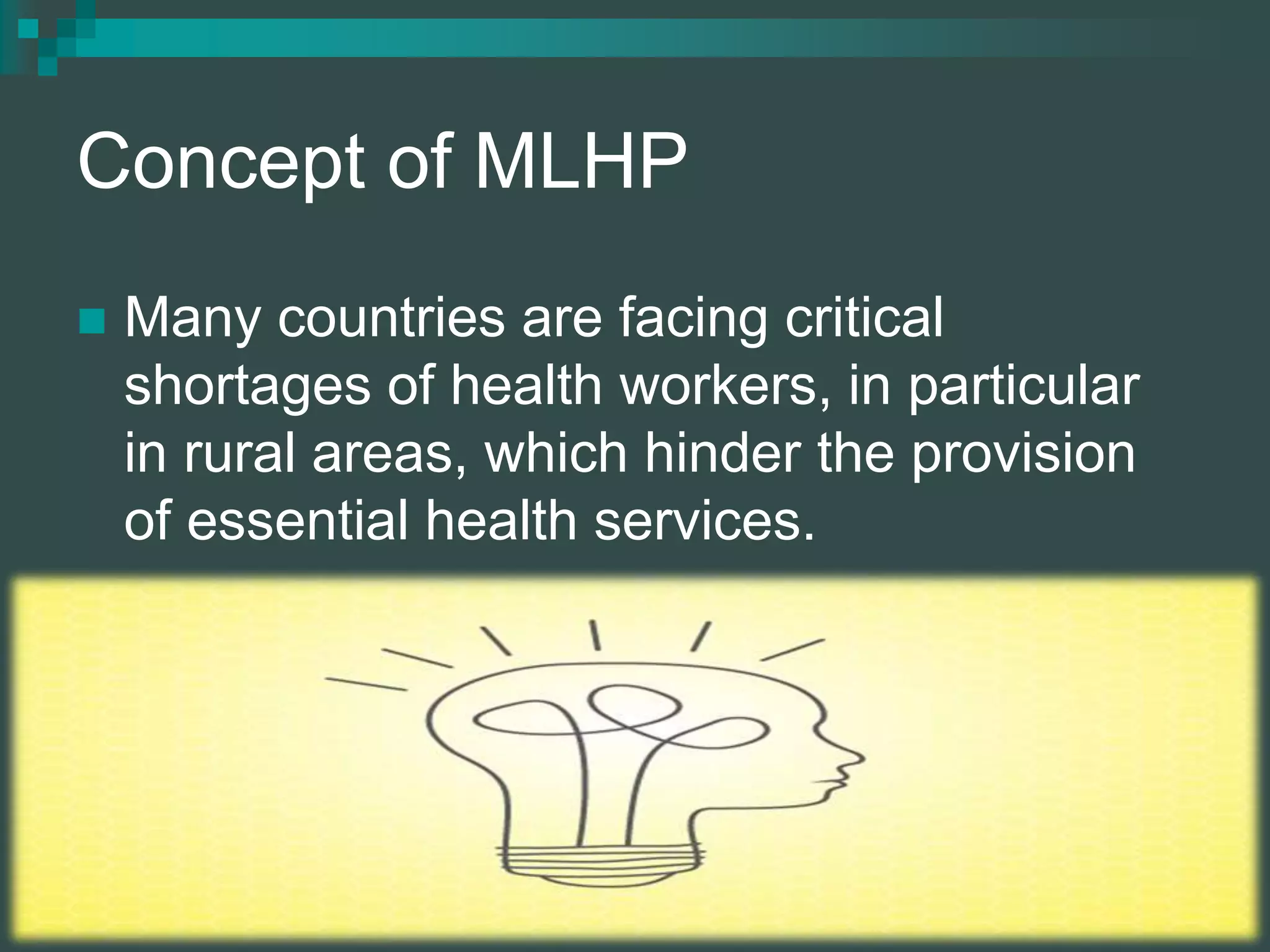 Concept of MLHP

Many countries are facing critical shortages of health workers, in particular in rural areas, which hinder the provision of essential health services.